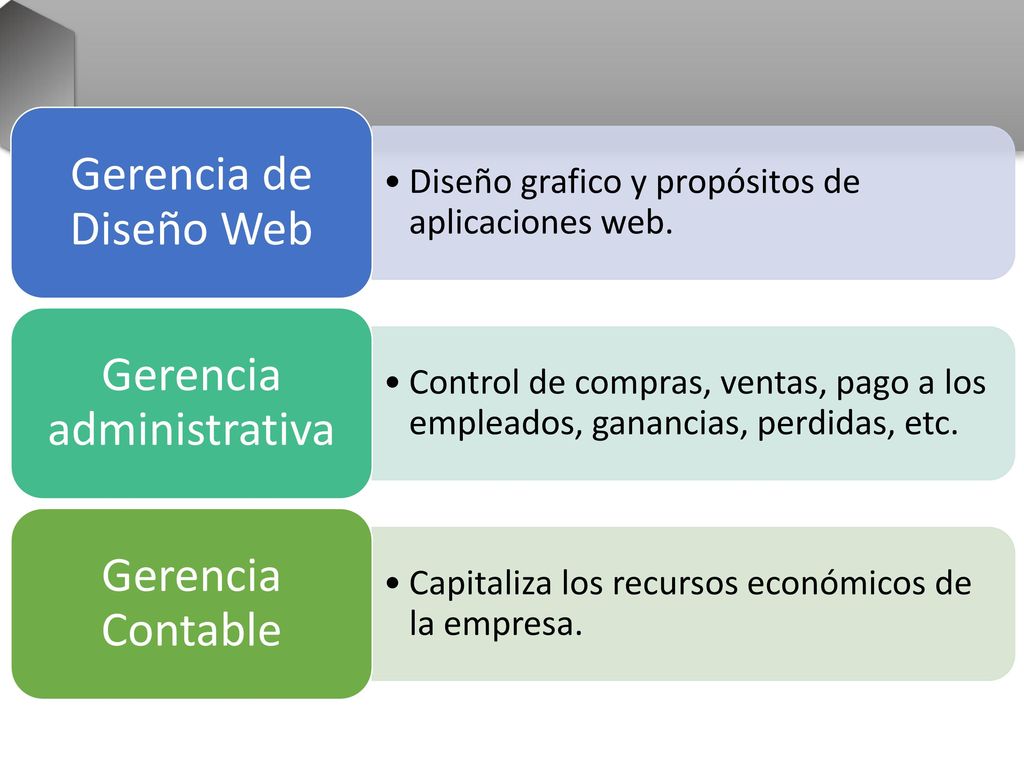 Gerencia de Diseño Web

• Diseño grafico y propósitos de aplicaciones web.

Gerencia administrativa

• Control de compras, ventas, pago a los empleados, ganancias, perdidas, etc.

Gerencia Contable

• Capitaliza los recursos económicos de la empresa.